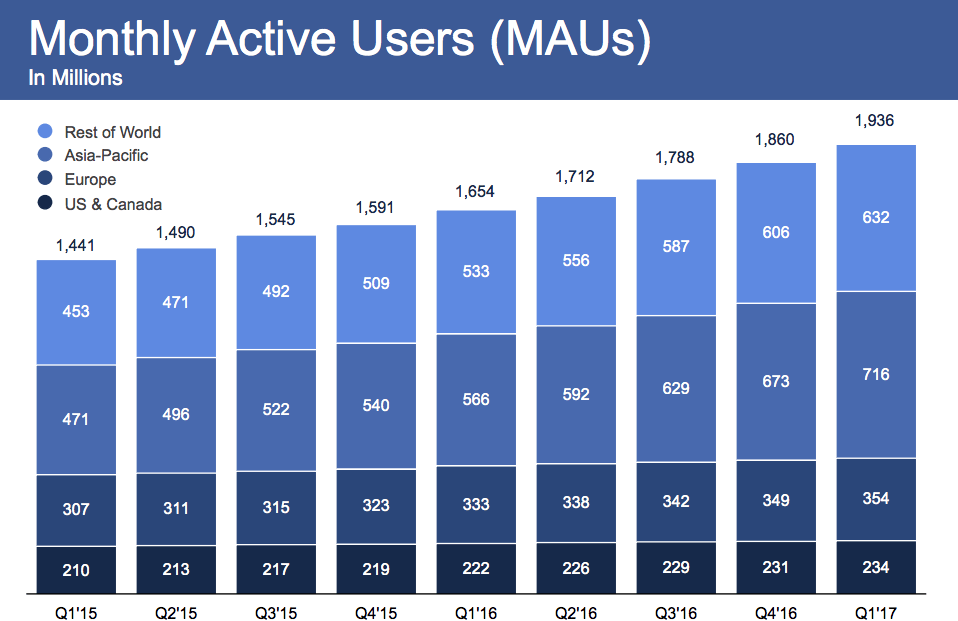 Monthly Active Users (MAUs)
In Millions

Rest of World
Asia-Pacific
Europe
US & Canada

| | Q1'15 | Q2'15 | Q3'15 | Q4'15 | Q1'16 | Q2'16 | Q3'16 | Q4'16 | Q1'17 |
|---|---|---|---|---|---|---|---|---|---|
| Total | 1,441 | 1,490 | 1,545 | 1,591 | 1,654 | 1,712 | 1,788 | 1,860 | 1,936 |
| Rest of World | 453 | 471 | 492 | 509 | 533 | 556 | 587 | 606 | 632 |
| Asia-Pacific | 471 | 496 | 522 | 540 | 566 | 592 | 629 | 673 | 716 |
| Europe | 307 | 311 | 315 | 323 | 333 | 338 | 342 | 349 | 354 |
| US & Canada | 210 | 213 | 217 | 219 | 222 | 226 | 229 | 231 | 234 |